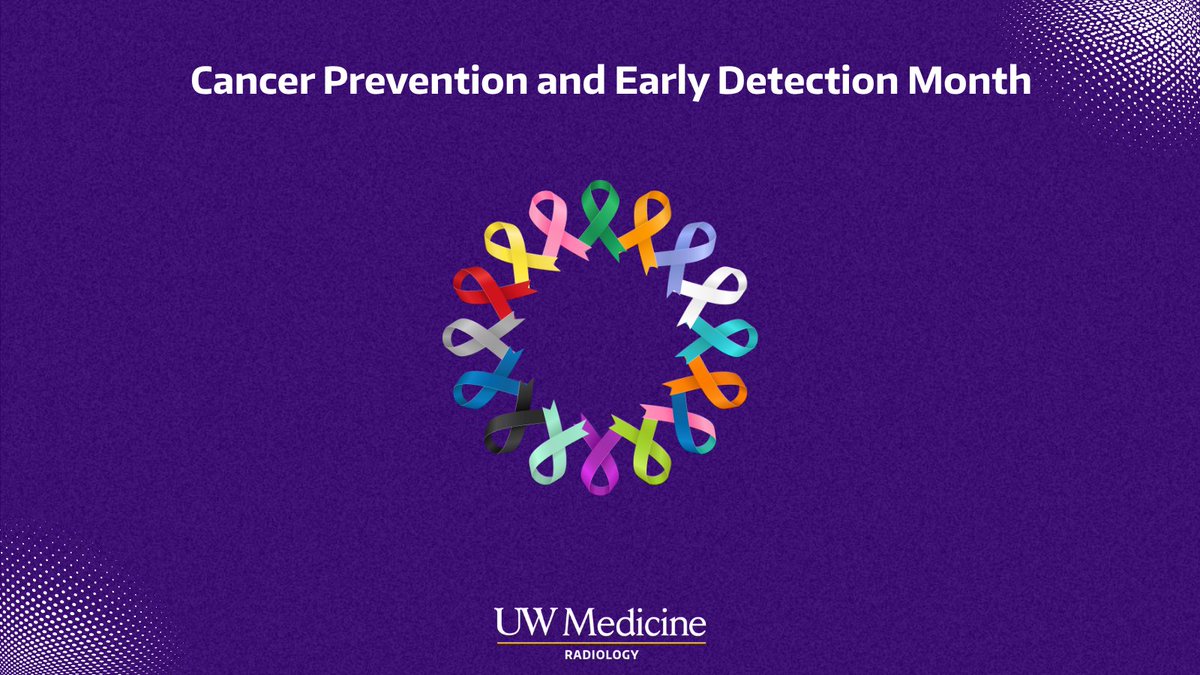 Cancer Prevention and Early Detection Month

UW Medicine
RADIOLOGY